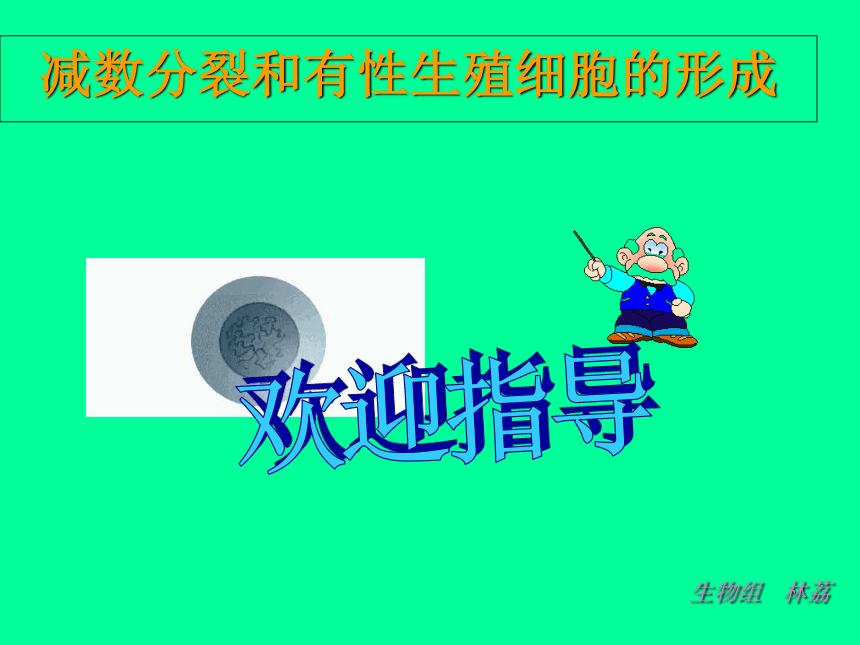 减数分裂和有性生殖细胞的形成

欢迎指导

生物组 林荔